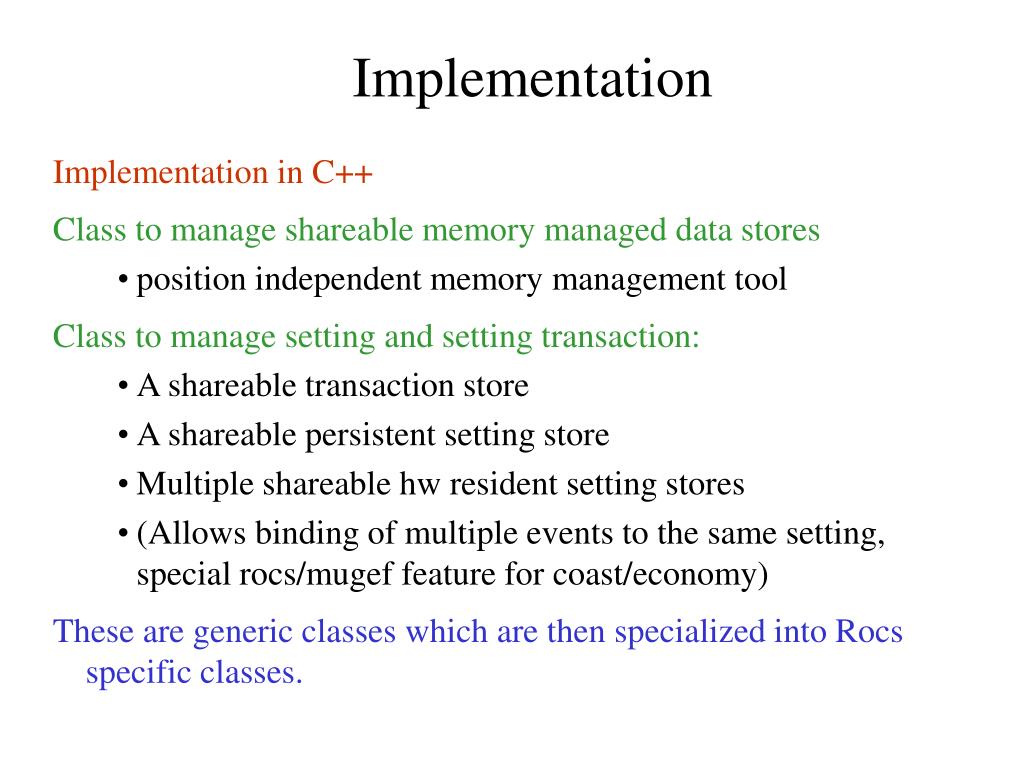 Implementation

Implementation in C++

Class to manage shareable memory managed data stores

• position independent memory management tool

Class to manage setting and setting transaction:

• A shareable transaction store

• A shareable persistent setting store

• Multiple shareable hw resident setting stores

• (Allows binding of multiple events to the same setting, special rocs/mugef feature for coast/economy)

These are generic classes which are then specialized into Rocs specific classes.